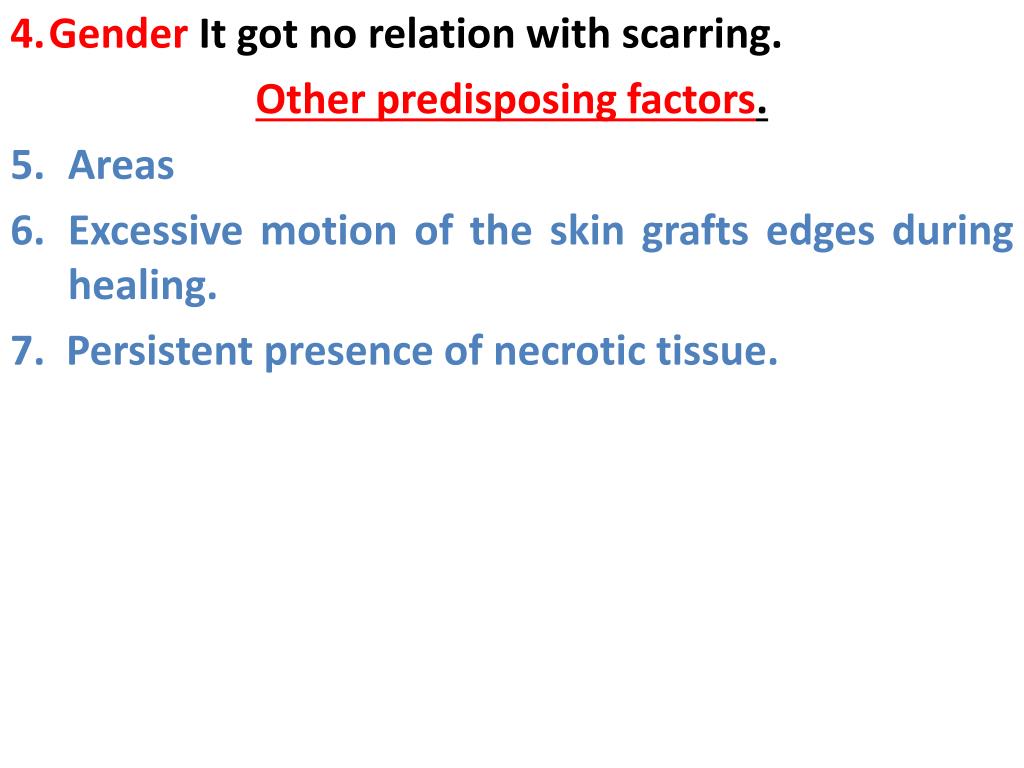 4. Gender It got no relation with scarring.

Other predisposing factors.

5. Areas

6. Excessive motion of the skin grafts edges during healing.

7. Persistent presence of necrotic tissue.